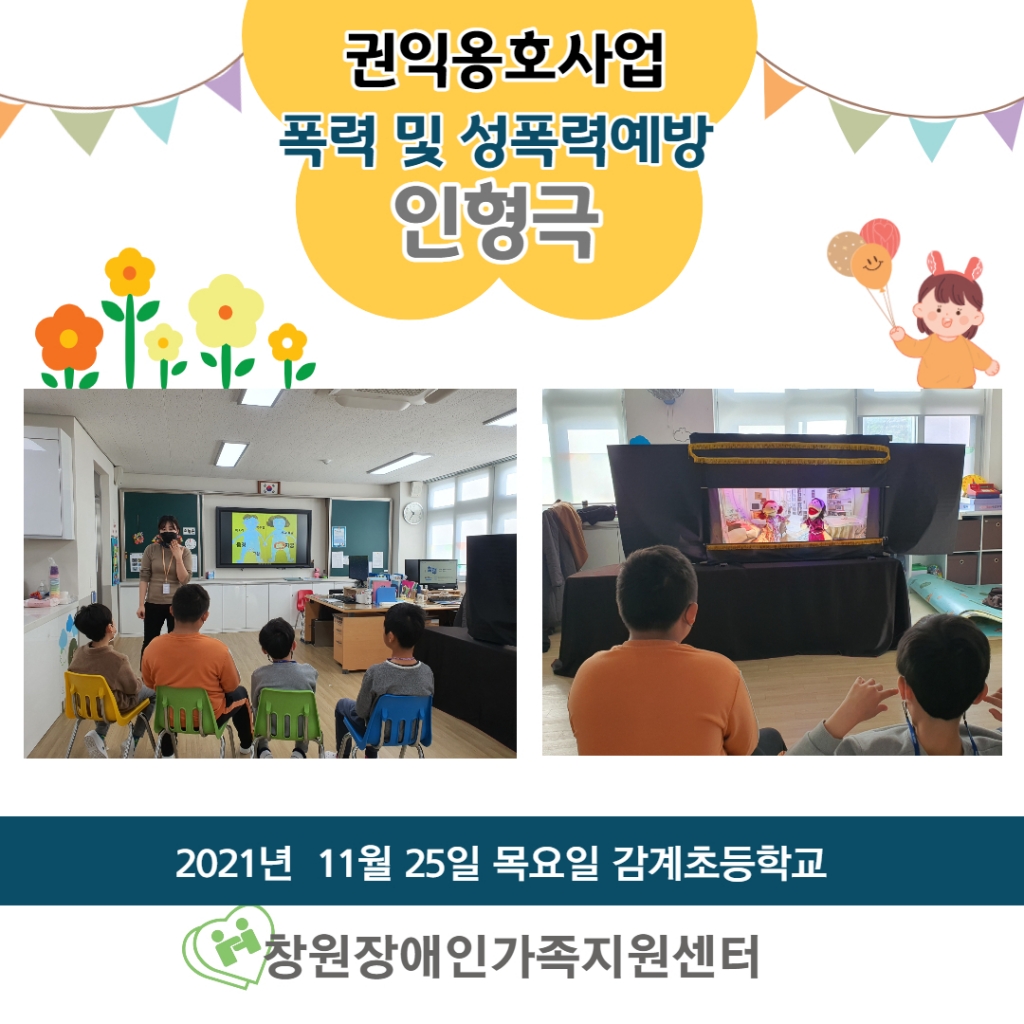 권익옹호사업
폭력 및 성폭력예방
인형극

2021년 11월 25일 목요일 감계초등학교

창원장애인가족지원센터